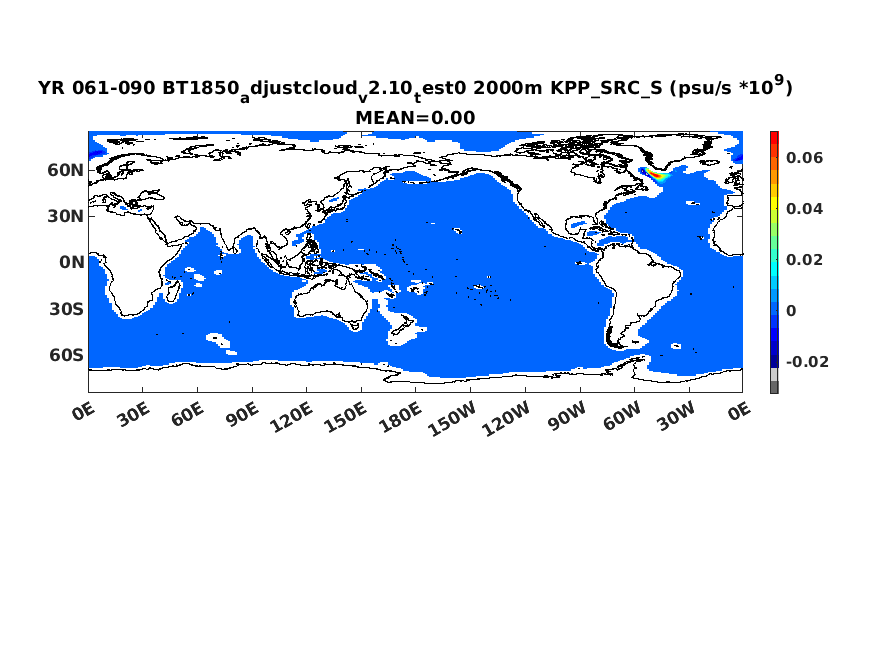 YR 061-090 BT1850$_a$djustcloud$_v$2.10$_t$est0 2000m KPP_SRC_S (psu/s *10$^9$)
MEAN=0.00

60N
30N
0N
30S
60S

0E 30E 60E 90E 120E 150E 180E 150W 120W 90W 60W 30W 0E

0.06
0.04
0.02
0
-0.02